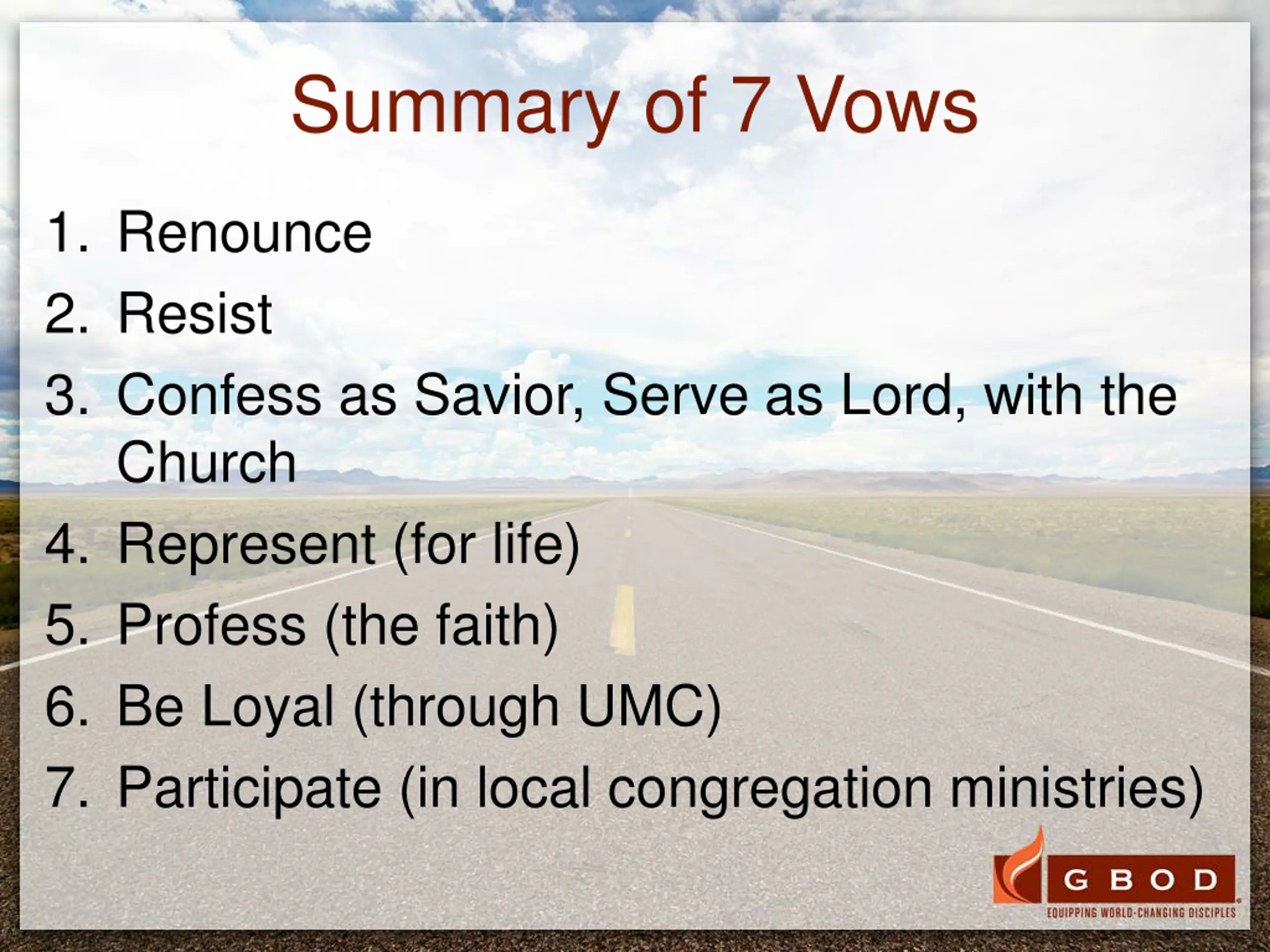 Summary of 7 Vows

1. Renounce
2. Resist
3. Confess as Savior, Serve as Lord, with the Church
4. Represent (for life)
5. Profess (the faith)
6. Be Loyal (through UMC)
7. Participate (in local congregation ministries)

GBOD
EQUIPPING WORLD-CHANGING DISCIPLES